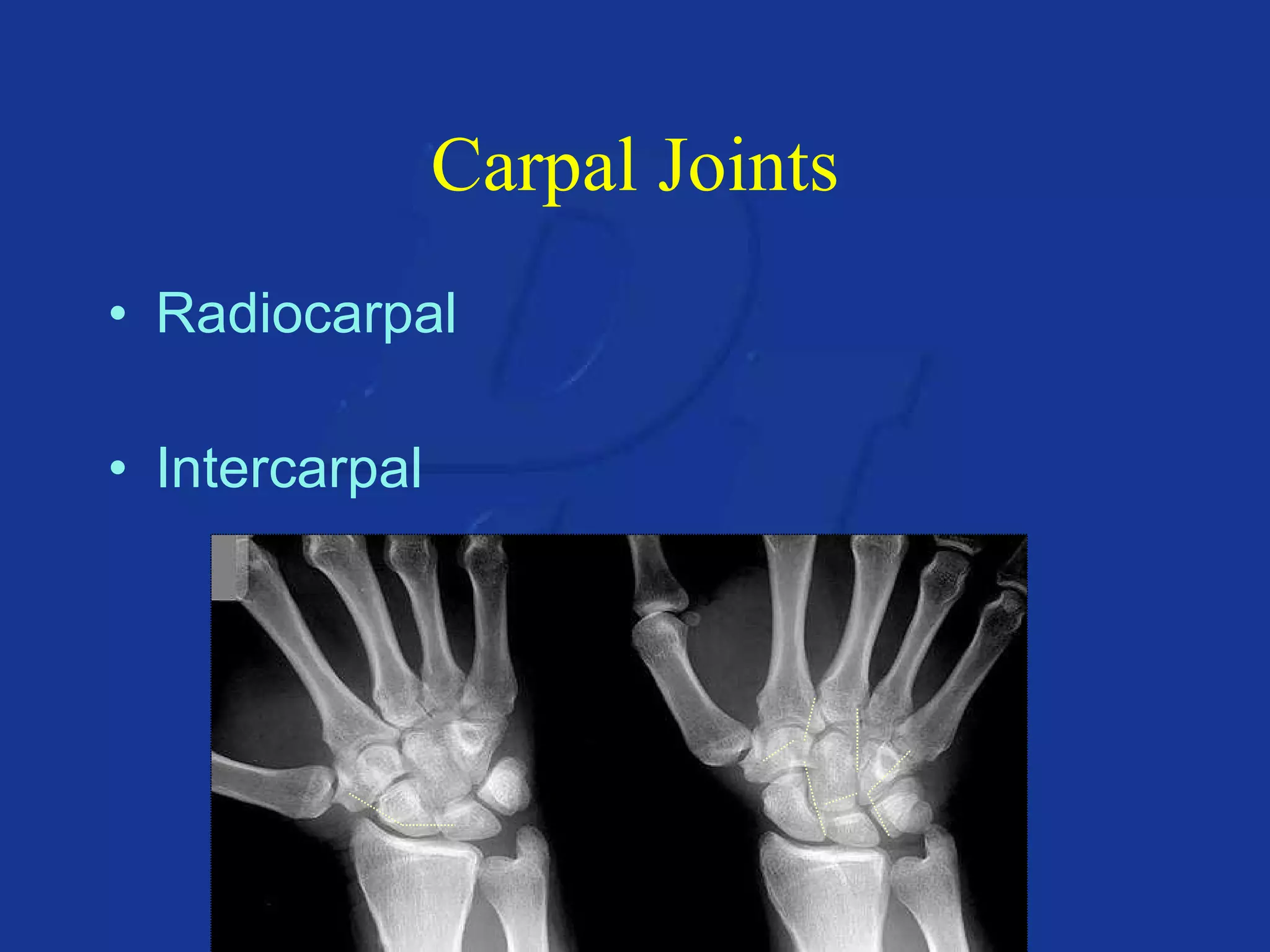 Carpal Joints

• Radiocarpal

• Intercarpal